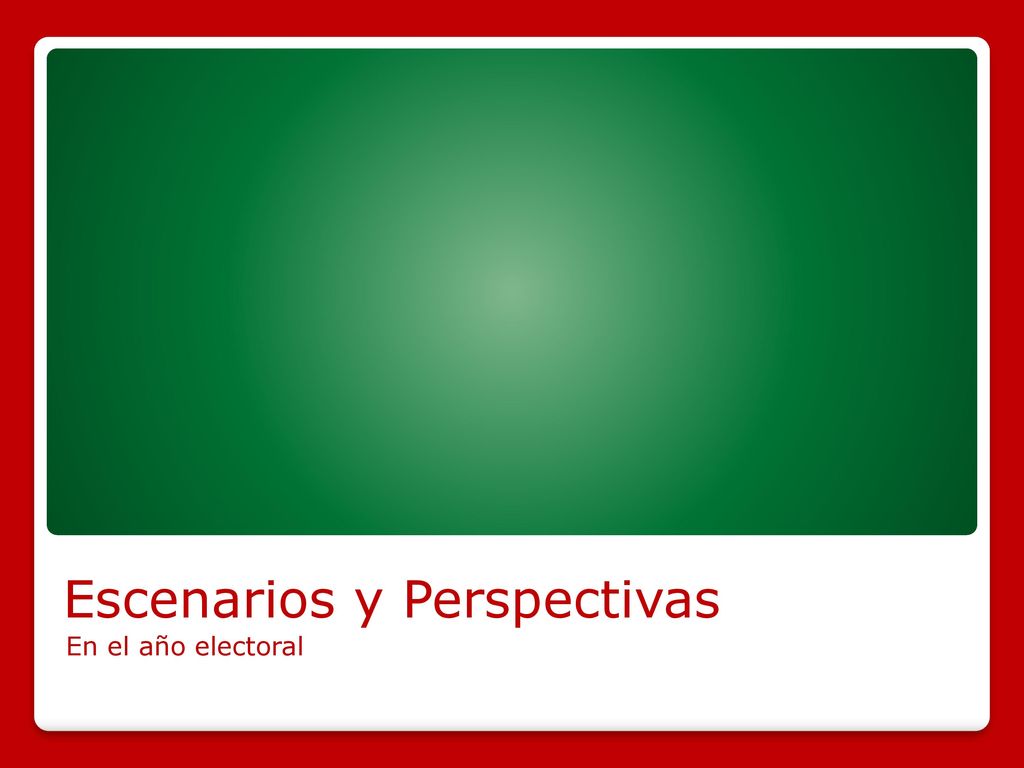 Escenarios y Perspectivas
En el año electoral